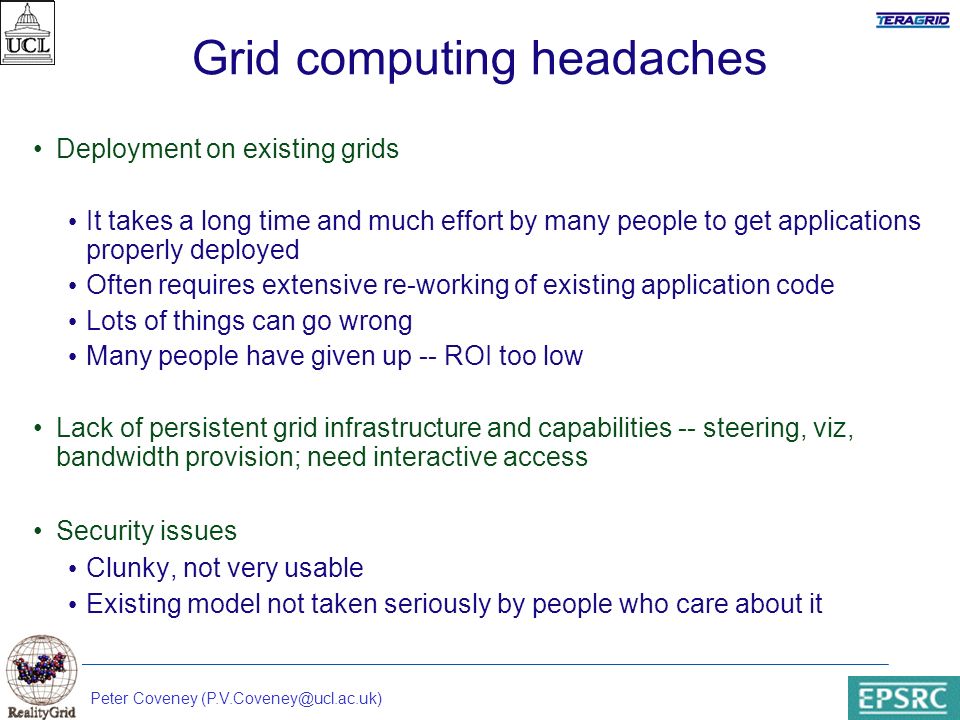 UCL

TERAGRID

Grid computing headaches

• Deployment on existing grids

• It takes a long time and much effort by many people to get applications properly deployed
• Often requires extensive re-working of existing application code
• Lots of things can go wrong
• Many people have given up -- ROI too low

• Lack of persistent grid infrastructure and capabilities -- steering, viz, bandwidth provision; need interactive access

• Security issues
• Clunky, not very usable
• Existing model not taken seriously by people who care about it

RealityGrid

Peter Coveney (P.V.Coveney@ucl.ac.uk)

EPSRC